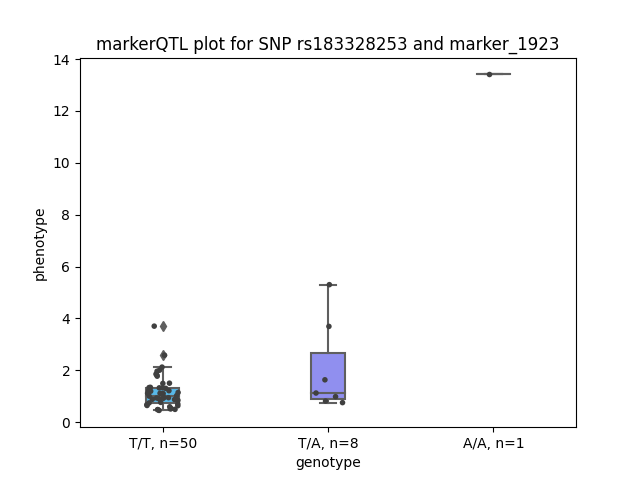 markerQTL plot for SNP rs183328253 and marker_1923

phenotype

14
12
10
8
6
4
2
0

T/T, n=50
T/A, n=8
A/A, n=1

genotype